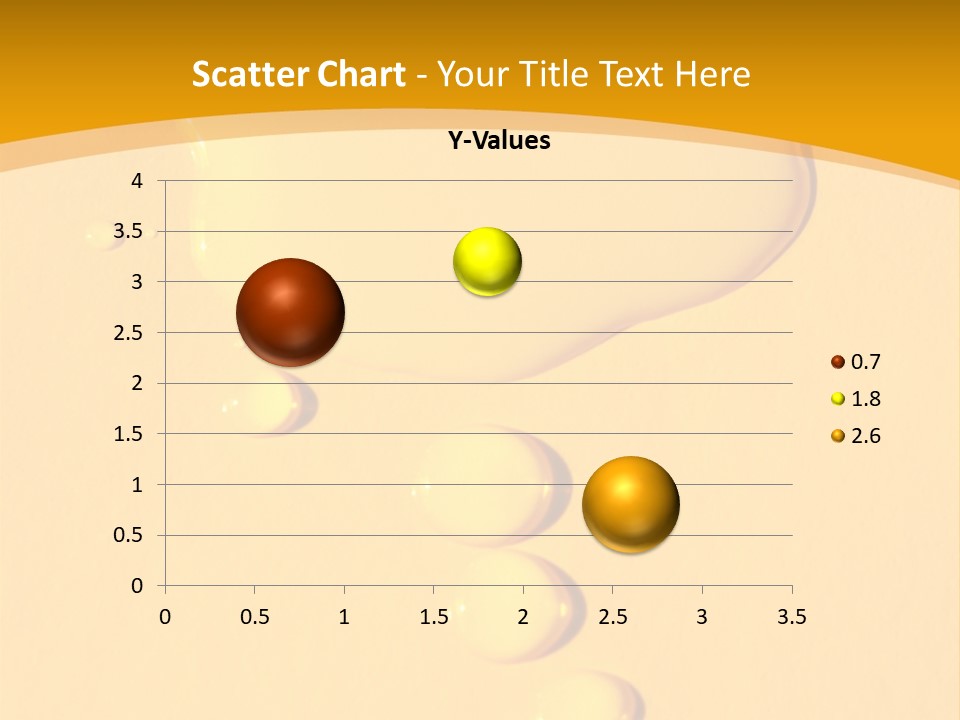 Scatter Chart - Your Title Text Here

Y-Values

4
3.5
3
2.5
2
1.5
1
0.5
0

0 0.5 1 1.5 2 2.5 3 3.5

0.7
1.8
2.6